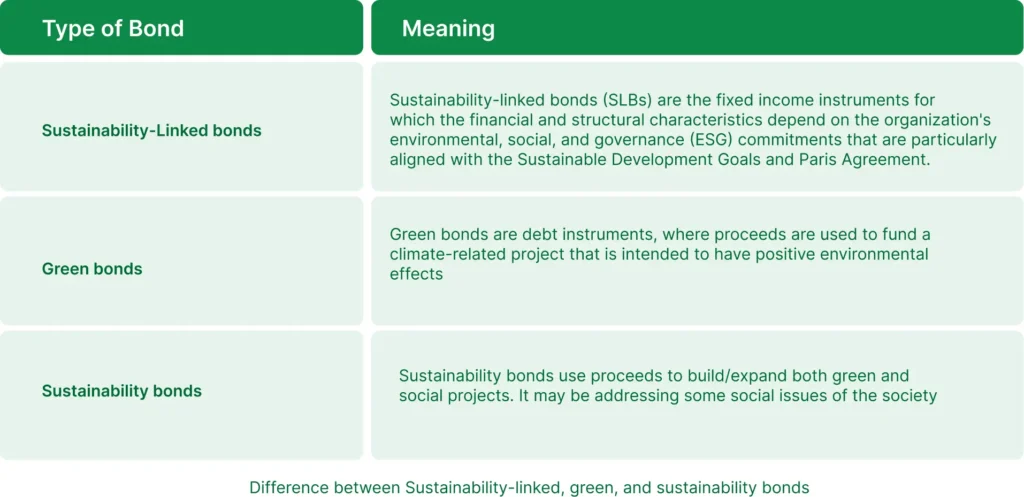 | Type of Bond | Meaning |
|---|---|
| Sustainability-Linked bonds | Sustainability-linked bonds (SLBs) are the fixed income instruments for which the financial and structural characteristics depend on the organization's environmental, social, and governance (ESG) commitments that are particularly aligned with the Sustainable Development Goals and Paris Agreement. |
| Green bonds | Green bonds are debt instruments, where proceeds are used to fund a climate-related project that is intended to have positive environmental effects |
| Sustainability bonds | Sustainability bonds use proceeds to build/expand both green and social projects. It may be addressing some social issues of the society |

Difference between Sustainability-linked, green, and sustainability bonds